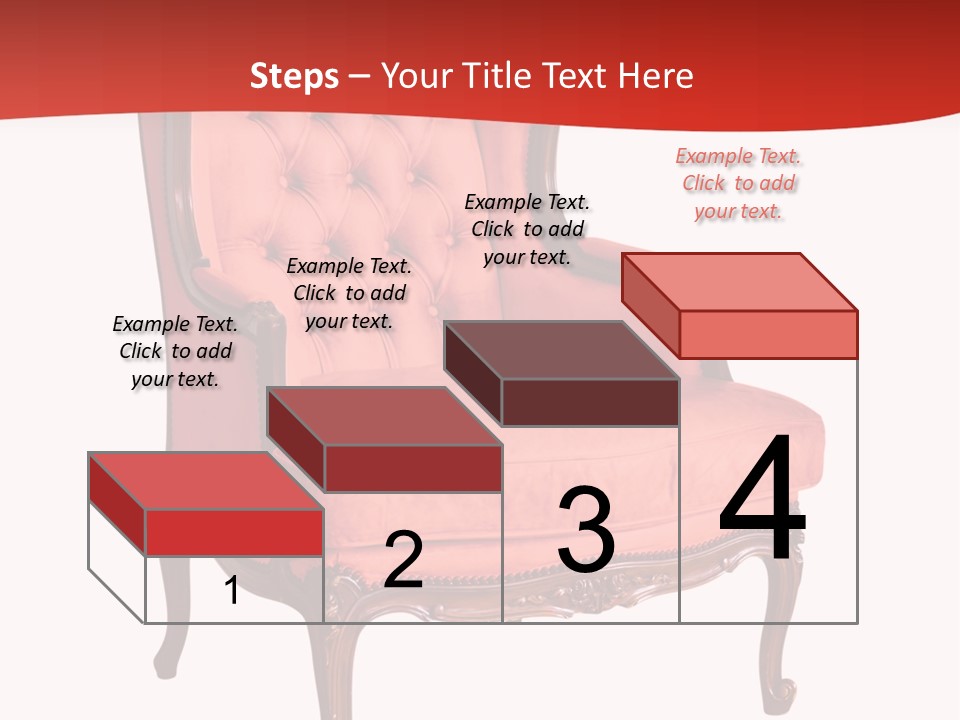 Steps – Your Title Text Here

Example Text. Click to add your text.

Example Text. Click to add your text.

Example Text. Click to add your text.

Example Text. Click to add your text.

1

2

3

4